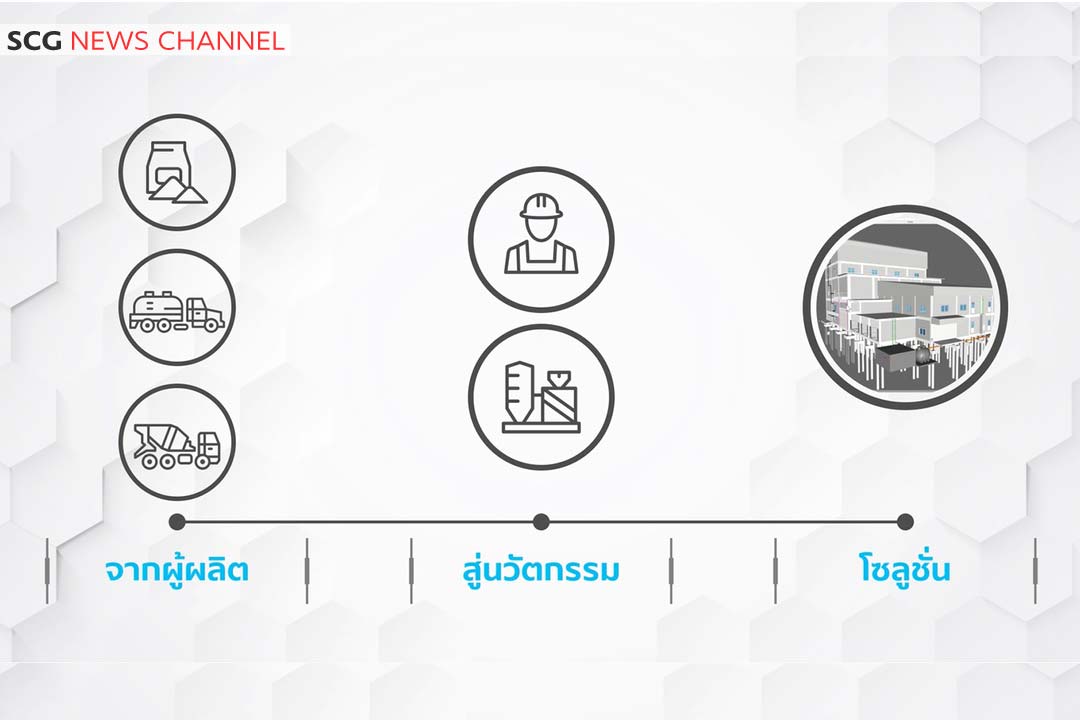 SCG NEWS CHANNEL

จากผู้ผลิต

สู่นวัตกรรม

โซลูชั่น